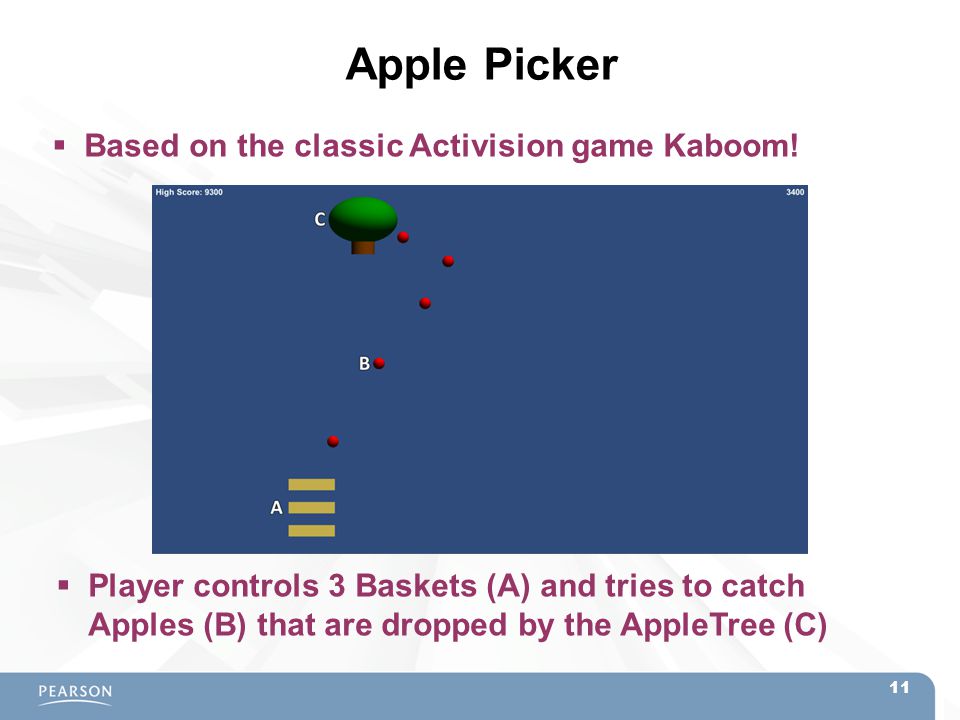 Apple Picker

▪ Based on the classic Activision game Kaboom!

High Score: 9300

3400

C

B

A

▪ Player controls 3 Baskets (A) and tries to catch Apples (B) that are dropped by the AppleTree (C)

PEARSON

11